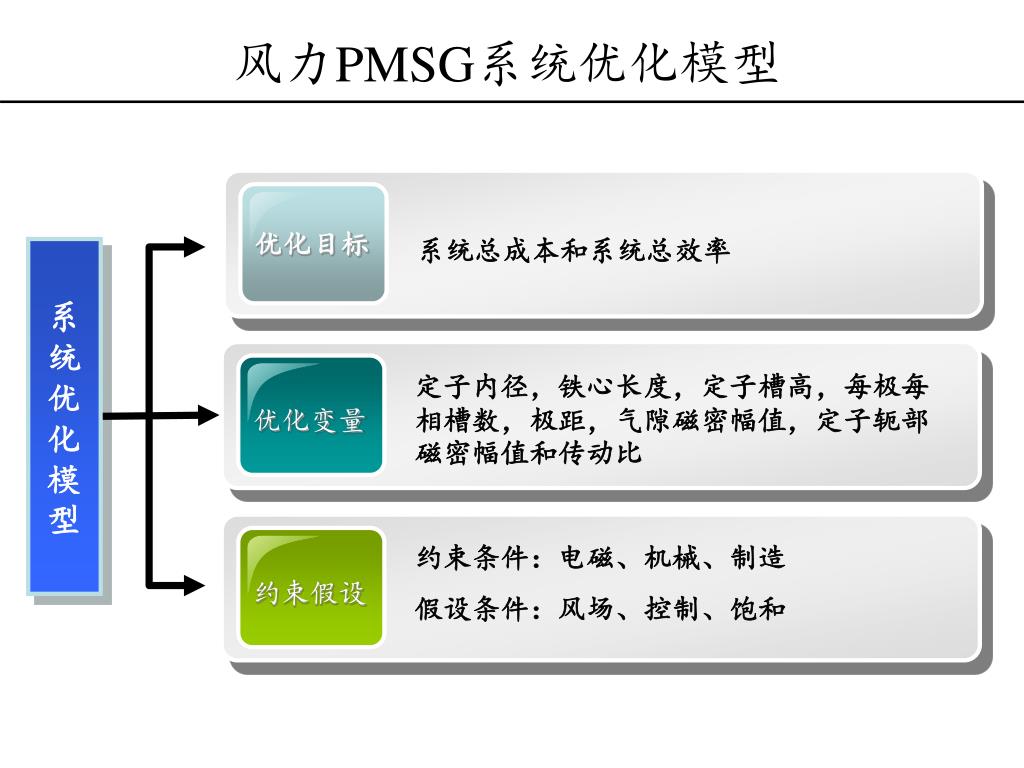 风力PMSG系统优化模型

系统优化模型

优化目标

系统总成本和系统总效率

优化变量

定子内径，铁心长度，定子槽高，每极每相槽数，极距，气隙磁密幅值，定子轭部磁密幅值和传动比

约束假设

约束条件：电磁、机械、制造

假设条件：风场、控制、饱和